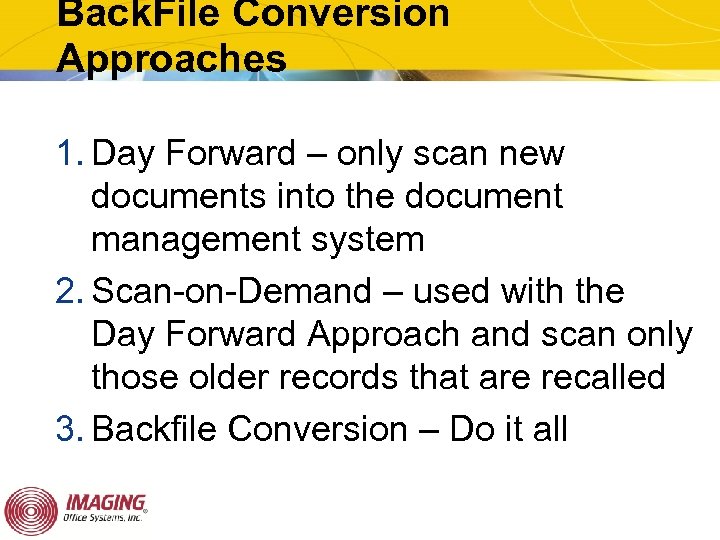 BackFile Conversion Approaches

1. Day Forward – only scan new documents into the document management system

2. Scan-on-Demand – used with the Day Forward Approach and scan only those older records that are recalled

3. Backfile Conversion – Do it all

IMAGING
Office Systems, Inc.